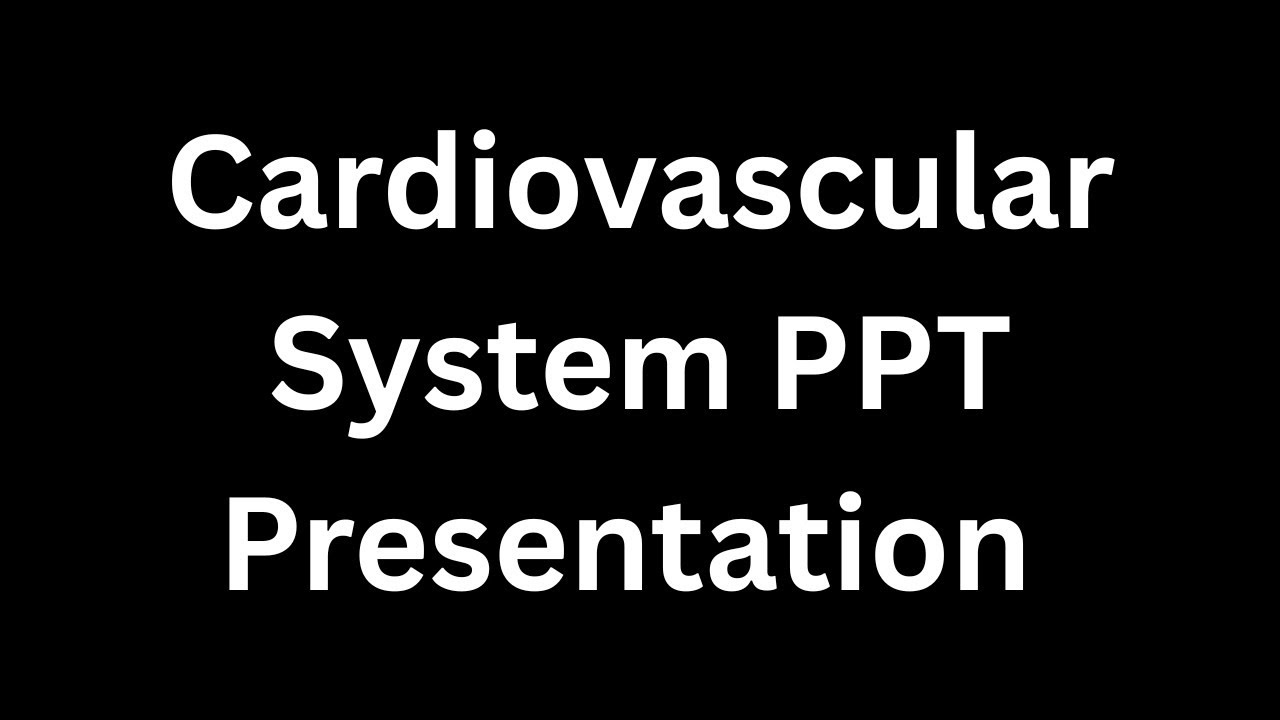 Cardiovascular System PPT Presentation